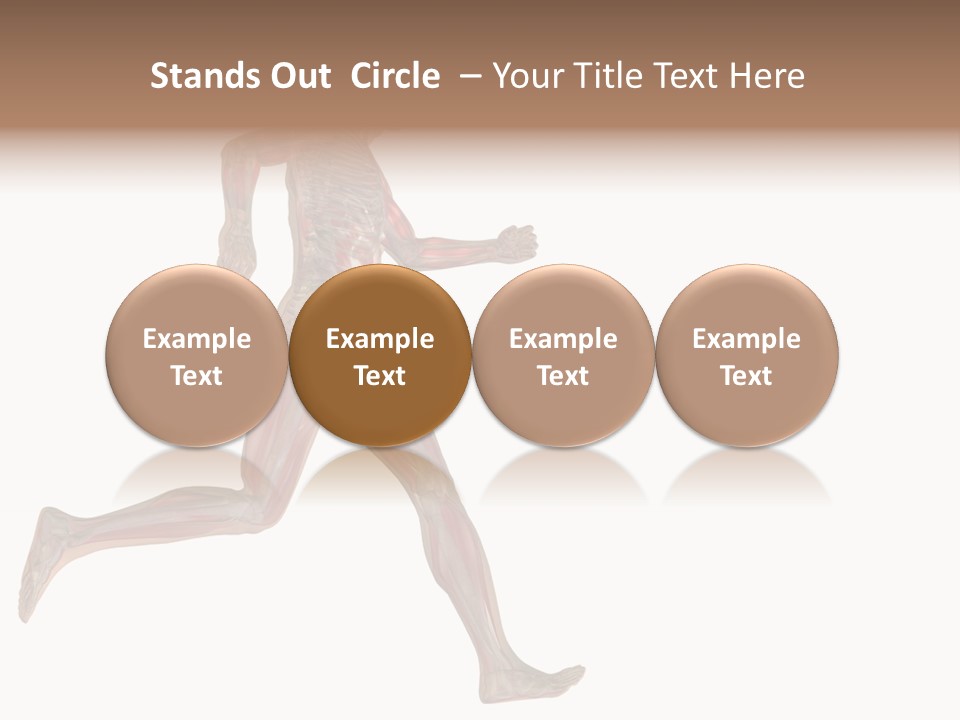 Stands Out Circle – Your Title Text Here

Example Text

Example Text

Example Text

Example Text